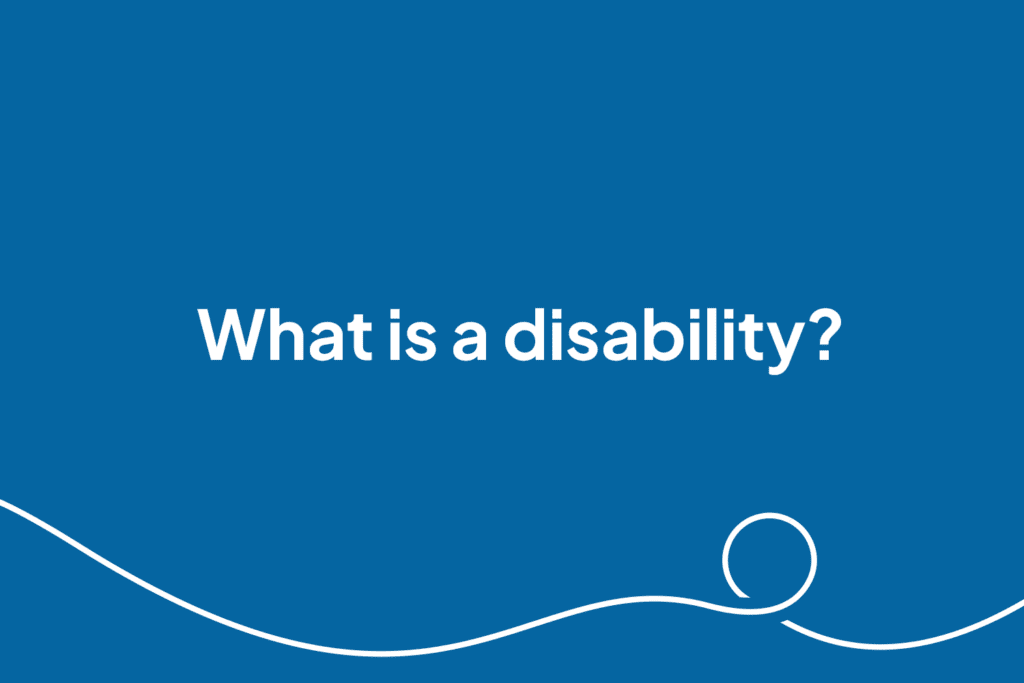 What is a disability?